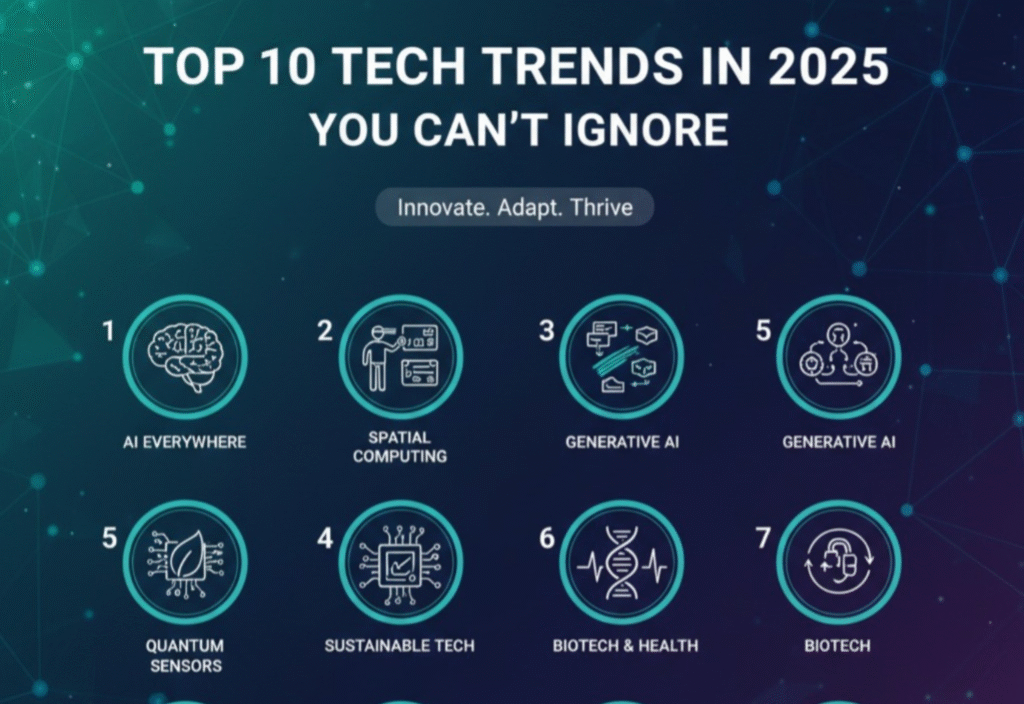 TOP 10 TECH TRENDS IN 2025
YOU CAN'T IGNORE

Innovate. Adapt. Thrive

1
AI EVERYWHERE

2
SPATIAL COMPUTING

3
GENERATIVE AI

5
GENERATIVE AI

5
QUANTUM SENSORS

4
SUSTAINABLE TECH

6
BIOTECH & HEALTH

7
BIOTECH